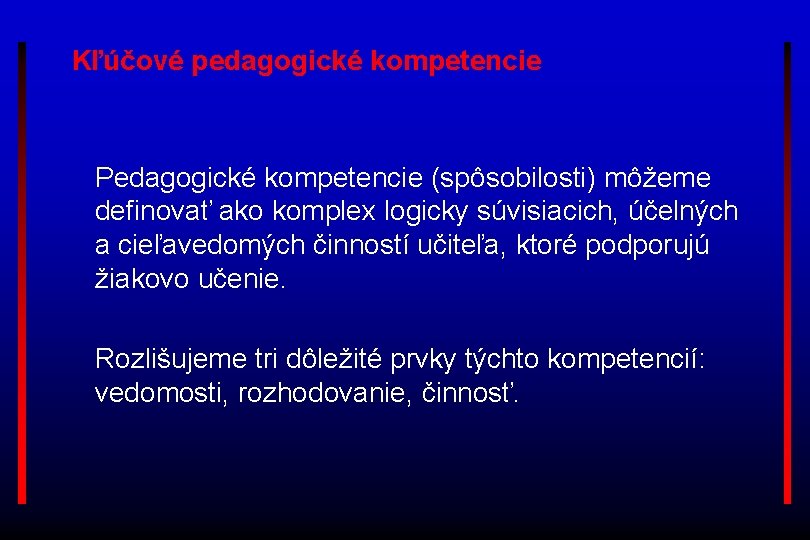 Kľúčové pedagogické kompetencie

Pedagogické kompetencie (spôsobilosti) môžeme definovať ako komplex logicky súvisiacich, účelných a cieľavedomých činností učiteľa, ktoré podporujú žiakovo učenie.

Rozlišujeme tri dôležité prvky týchto kompetencií: vedomosti, rozhodovanie, činnosť.